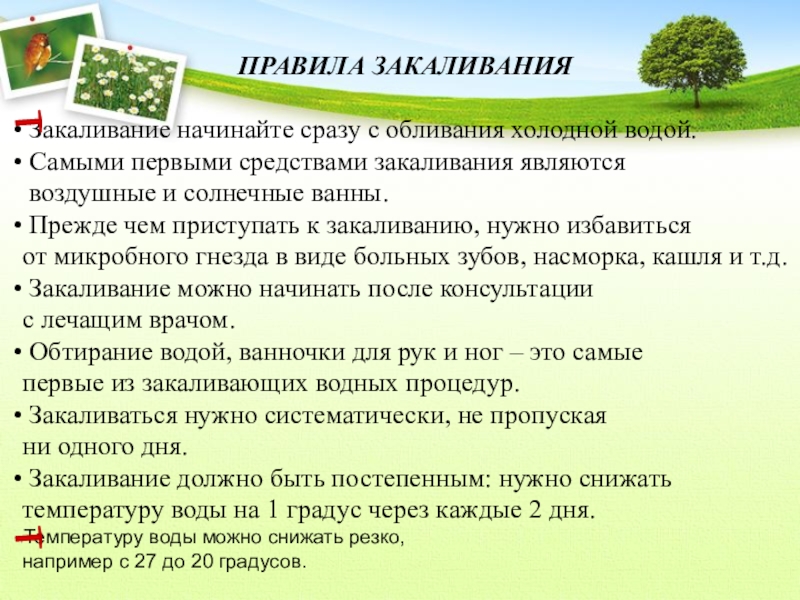 ПРАВИЛА ЗАКАЛИВАНИЯ

• Закаливание начинайте сразу с обливания холодной водой.
• Самыми первыми средствами закаливания являются воздушные и солнечные ванны.
• Прежде чем приступать к закаливанию, нужно избавиться от микробного гнезда в виде больных зубов, насморка, кашля и т.д.
• Закаливание можно начинать после консультации с лечащим врачом.
• Обтирание водой, ванночки для рук и ног – это самые первые из закаливающих водных процедур.
• Закаливаться нужно систематически, не пропуская ни одного дня.
• Закаливание должно быть постепенным: нужно снижать температуру воды на 1 градус через каждые 2 дня.
Температуру воды можно снижать резко, например с 27 до 20 градусов.